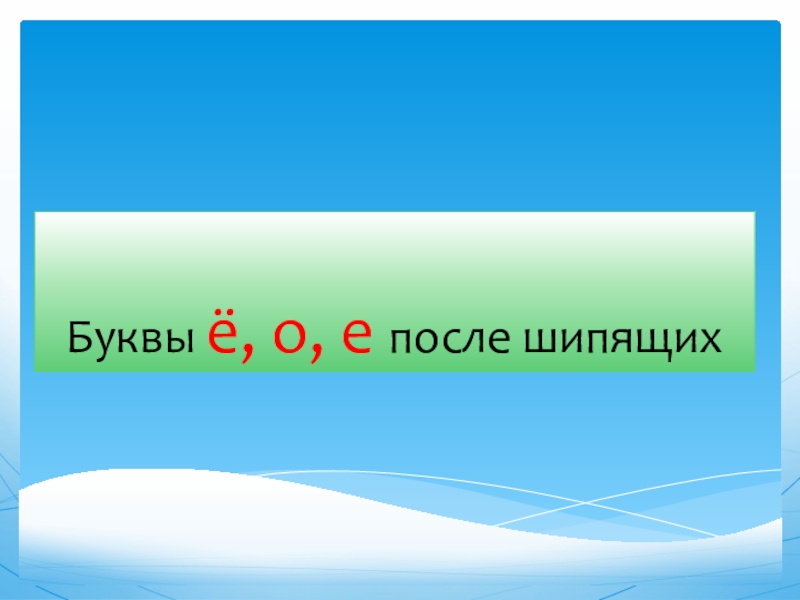 Буквы ё, о, е после шипящих